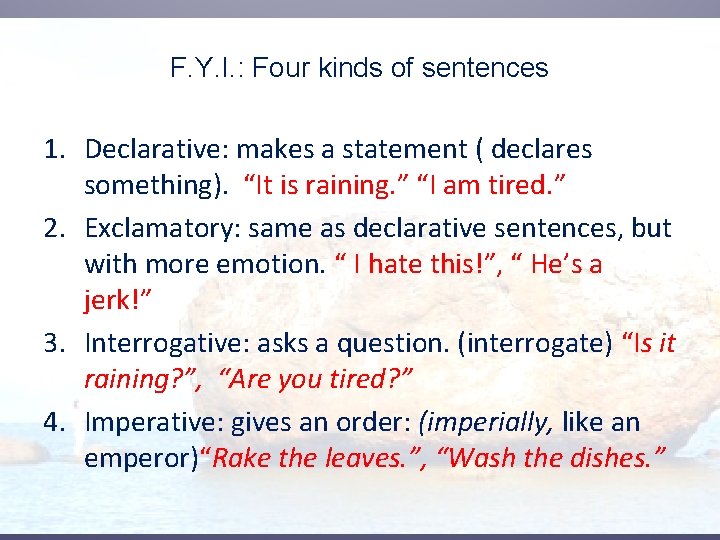 F.Y.I.: Four kinds of sentences

1. Declarative: makes a statement ( declares something). “It is raining.” “I am tired.”
2. Exclamatory: same as declarative sentences, but with more emotion. “ I hate this!”, “ He’s a jerk!”
3. Interrogative: asks a question. (interrogate) “Is it raining?”, “Are you tired?”
4. Imperative: gives an order: (imperially, like an emperor)“Rake the leaves.”, “Wash the dishes.”